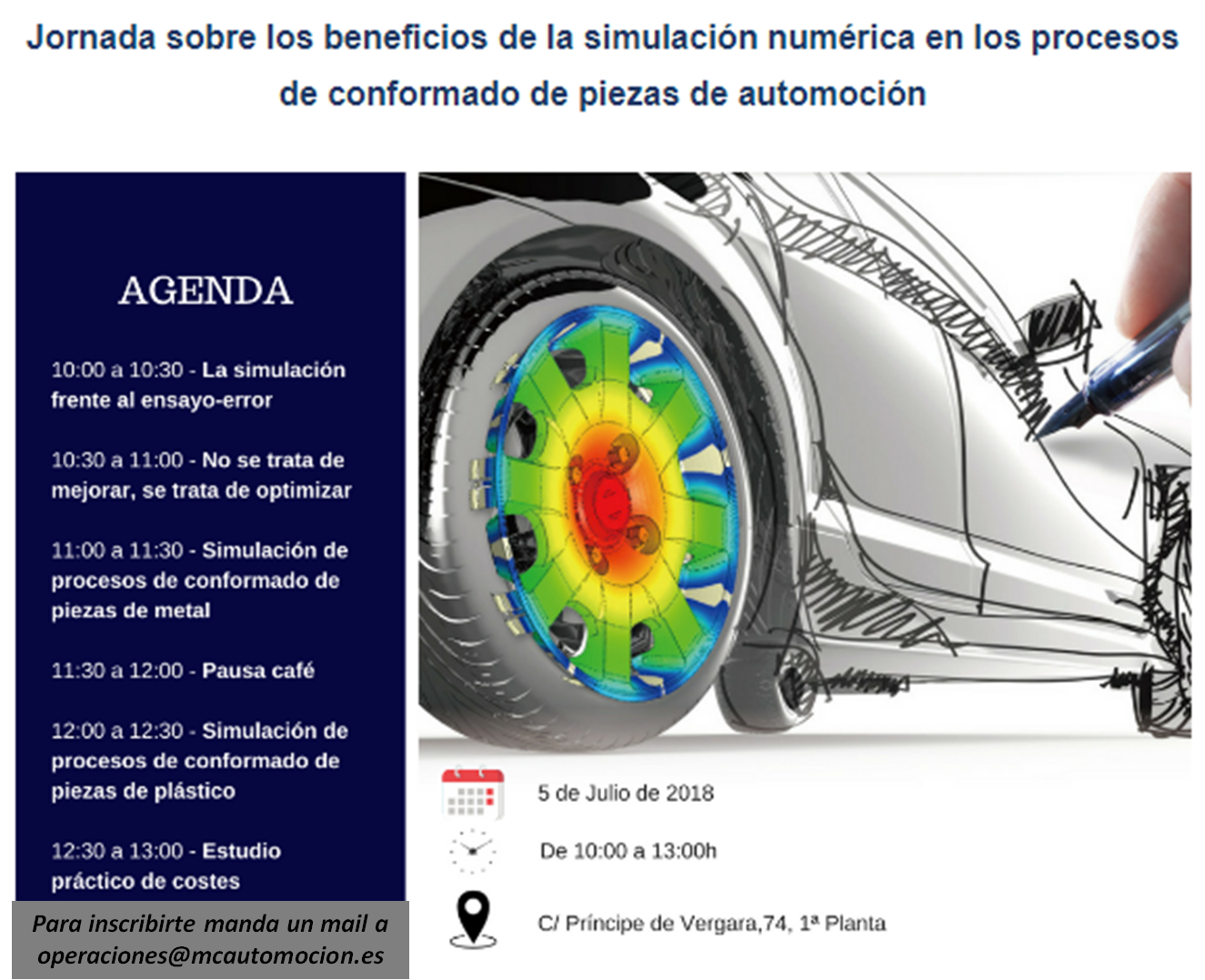 Jornada sobre los beneficios de la simulación numérica en los procesos de conformado de piezas de automoción

AGENDA

10:00 a 10:30 - La simulación frente al ensayo-error

10:30 a 11:00 - No se trata de mejorar, se trata de optimizar

11:00 a 11:30 - Simulación de procesos de conformado de piezas de metal

11:30 a 12:00 - Pausa café

12:00 a 12:30 - Simulación de procesos de conformado de piezas de plástico

12:30 a 13:00 - Estudio práctico de costes

Para inscribirte manda un mail a operaciones@mcautomocion.es

5 de Julio de 2018

De 10:00 a 13:00h

C/ Príncipe de Vergara,74, 1ª Planta